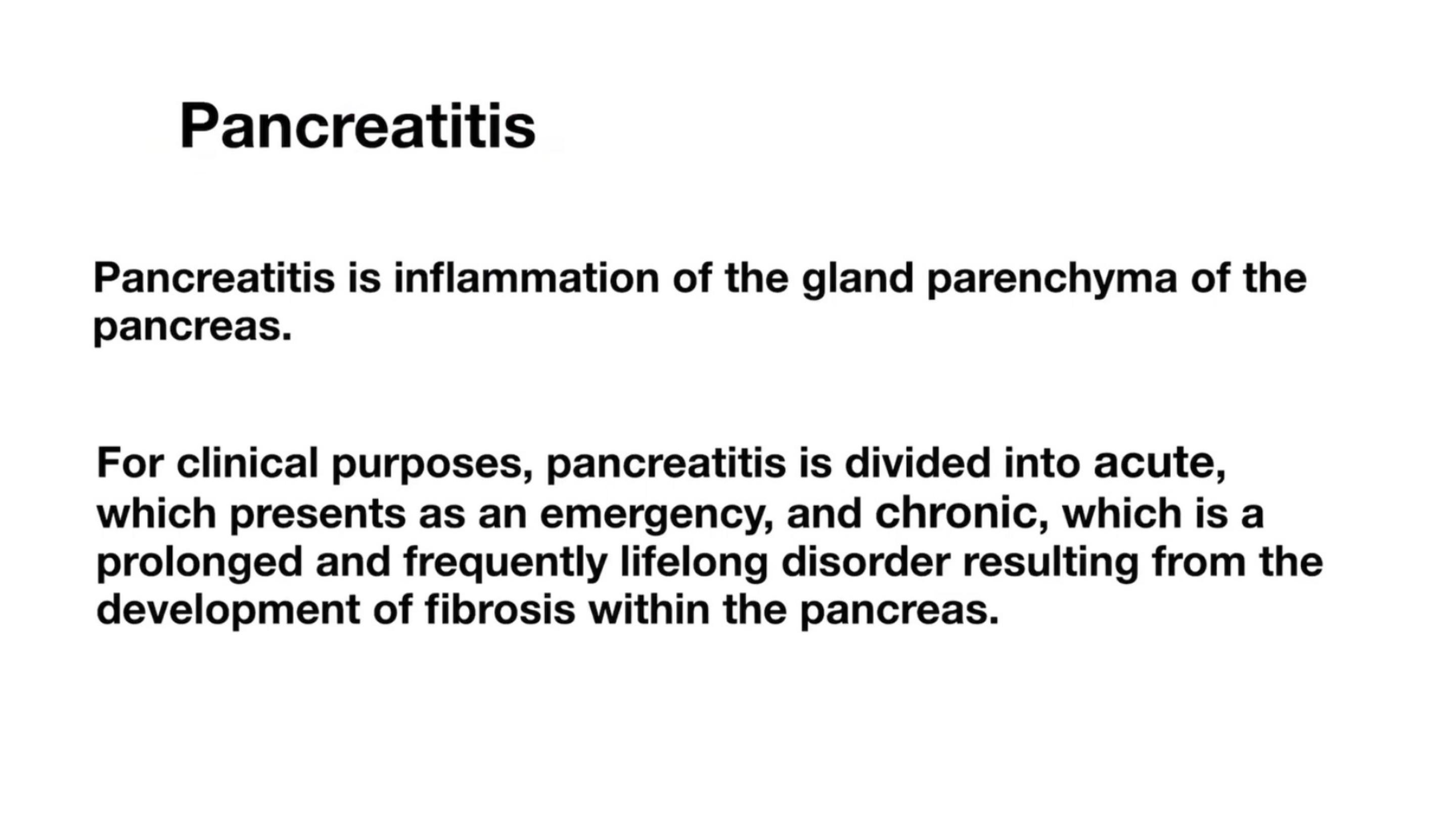 Pancreatitis

Pancreatitis is inflammation of the gland parenchyma of the pancreas.

For clinical purposes, pancreatitis is divided into acute, which presents as an emergency, and chronic, which is a prolonged and frequently lifelong disorder resulting from the development of fibrosis within the pancreas.